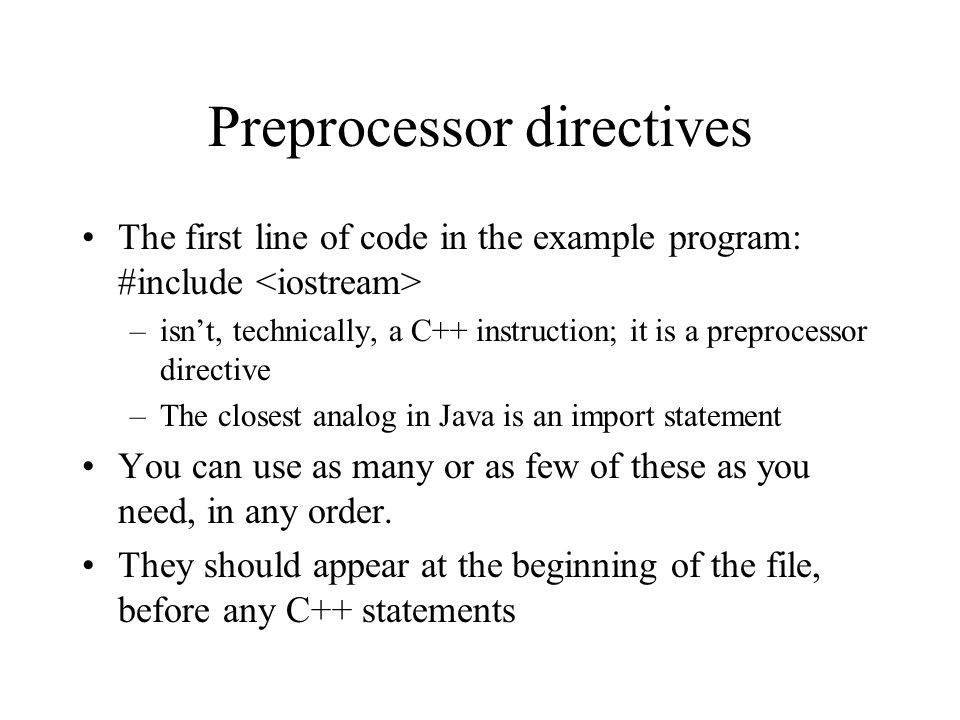 Preprocessor directives

• The first line of code in the example program: #include <iostream>
– isn’t, technically, a C++ instruction; it is a preprocessor directive
– The closest analog in Java is an import statement
• You can use as many or as few of these as you need, in any order.
• They should appear at the beginning of the file, before any C++ statements